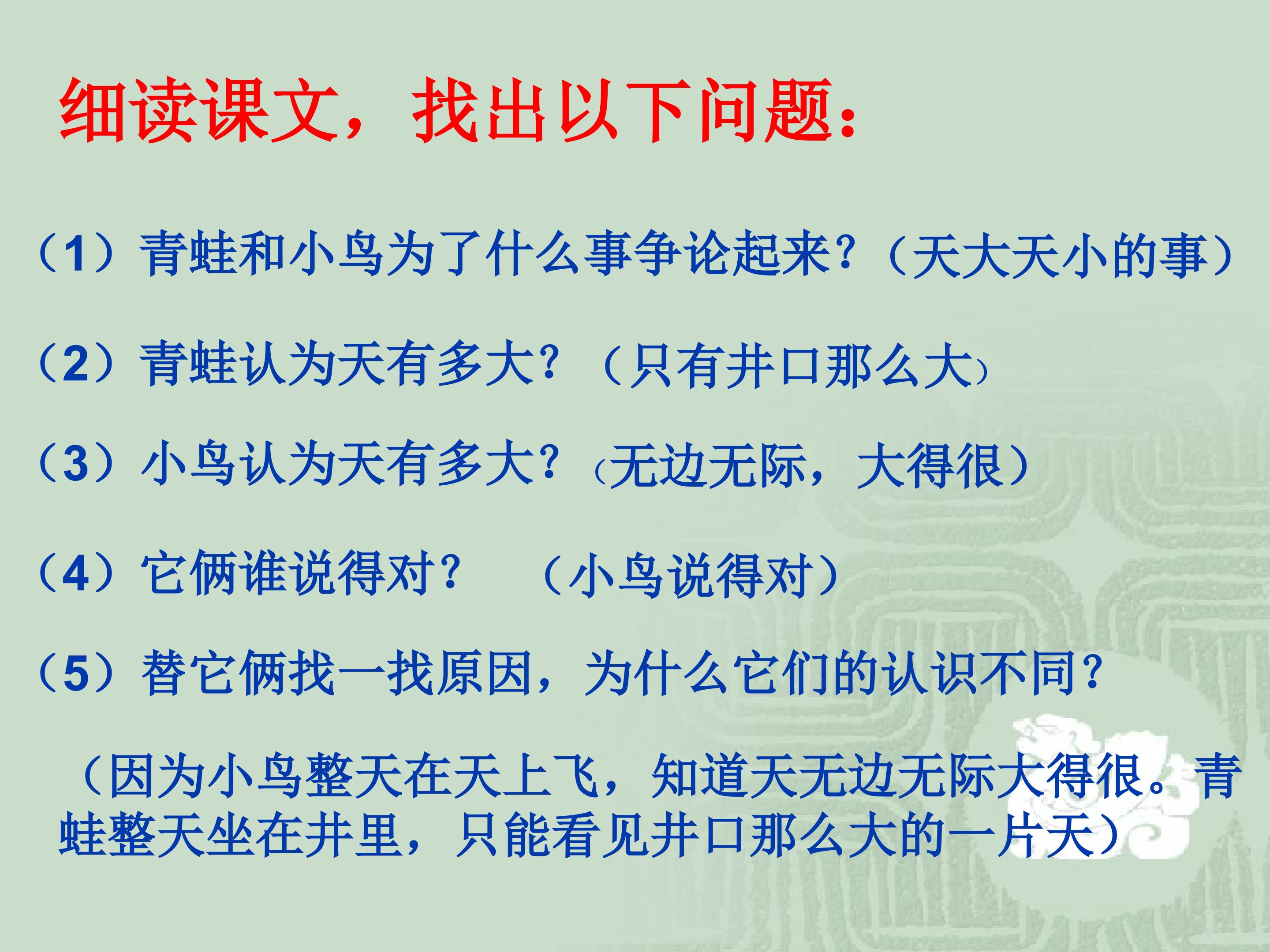 细读课文，找出以下问题：

（1）青蛙和小鸟为了什么事争论起来？（天大天小的事）

（2）青蛙认为天有多大？（只有井口那么大）

（3）小鸟认为天有多大？（无边无际，大得很）

（4）它俩谁说得对？ （小鸟说得对）

（5）替它俩找一找原因，为什么它们的认识不同？

（因为小鸟整天在天上飞，知道天无边无际大得很。青蛙整天坐在井里，只能看见井口那么大的一片天）